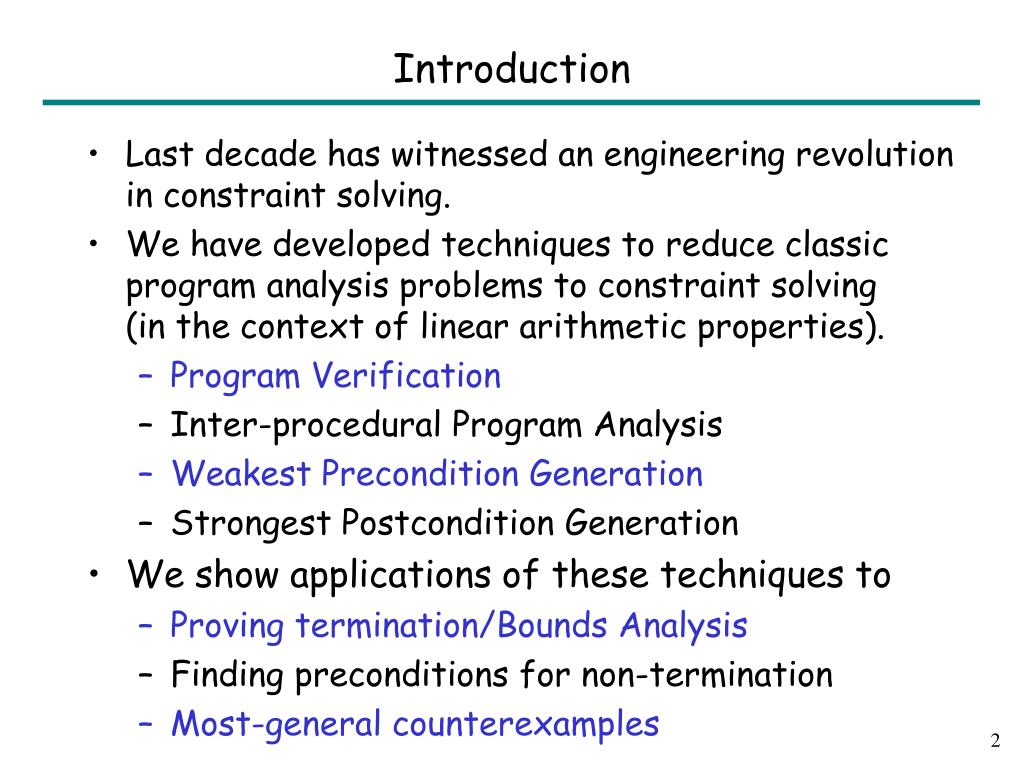 Introduction

• Last decade has witnessed an engineering revolution in constraint solving.

• We have developed techniques to reduce classic program analysis problems to constraint solving (in the context of linear arithmetic properties).
  – Program Verification
  – Inter-procedural Program Analysis
  – Weakest Precondition Generation
  – Strongest Postcondition Generation

• We show applications of these techniques to
  – Proving termination/Bounds Analysis
  – Finding preconditions for non-termination
  – Most-general counterexamples

2